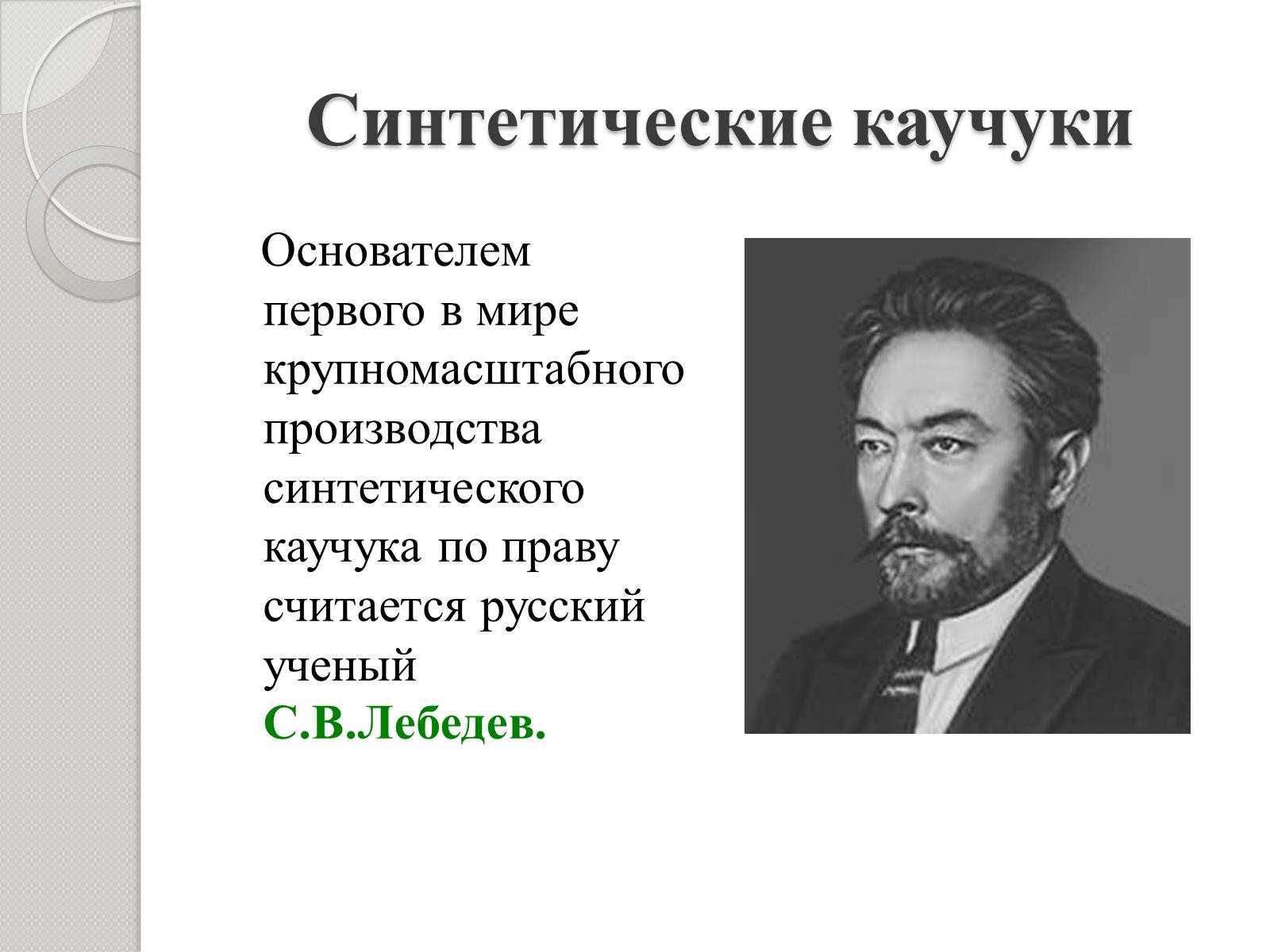 Синтетические каучуки

Основателем первого в мире крупномасштабного производства синтетического каучука по праву считается русский ученый С.В.Лебедев.